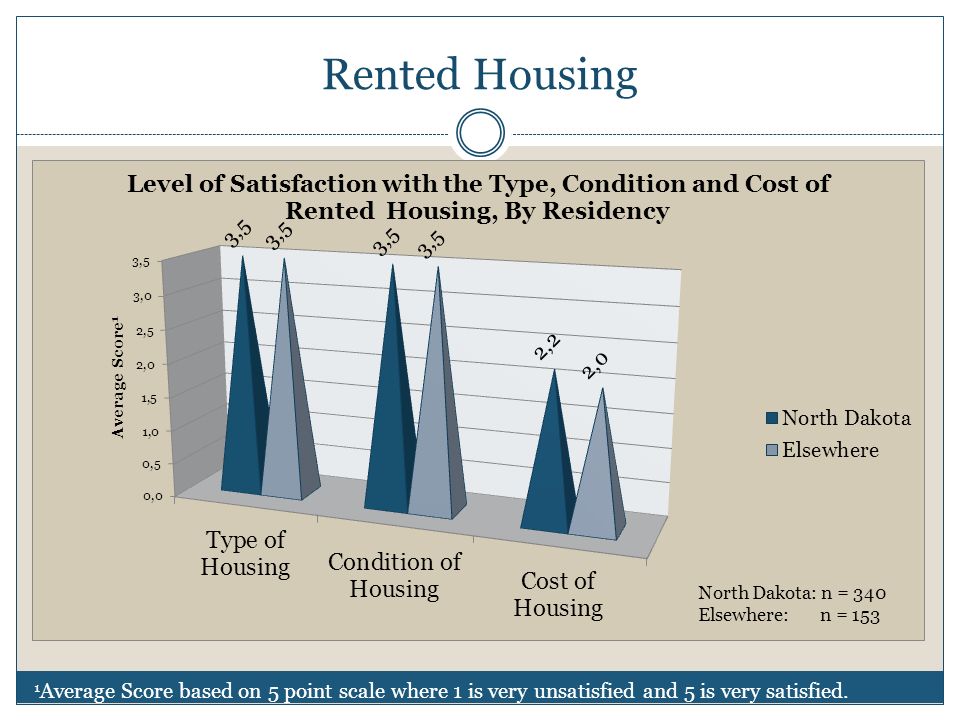 Rented Housing

Level of Satisfaction with the Type, Condition and Cost of Rented Housing, By Residency

Average Score¹

3,5
3,0
2,5
2,0
1,5
1,0
0,5
0,0

3,5 3,5 3,5 3,5 2,2 2,0

Type of Housing
Condition of Housing
Cost of Housing

North Dakota
Elsewhere

North Dakota: n = 340
Elsewhere: n = 153

¹Average Score based on 5 point scale where 1 is very unsatisfied and 5 is very satisfied.